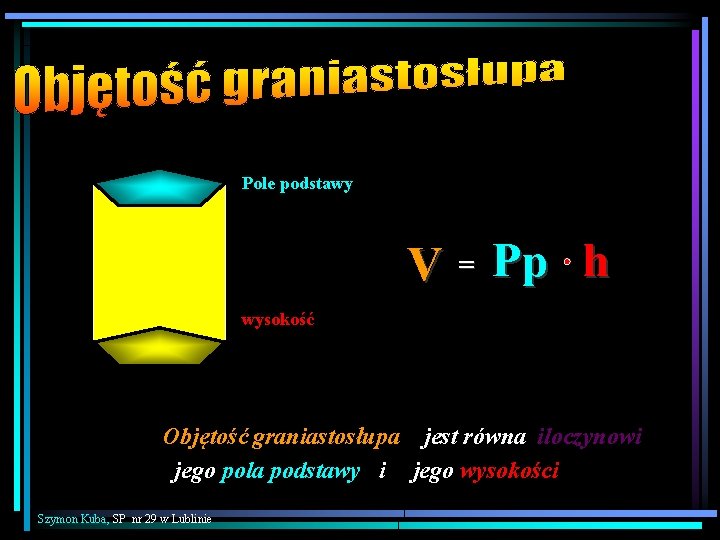 Objętość graniastosłupa

Pole podstawy

wysokość

$V = Pp \cdot h$

Objętość graniastosłupa jest równa iloczynowi jego pola podstawy i jego wysokości

Szymon Kuba, SP nr 29 w Lublinie